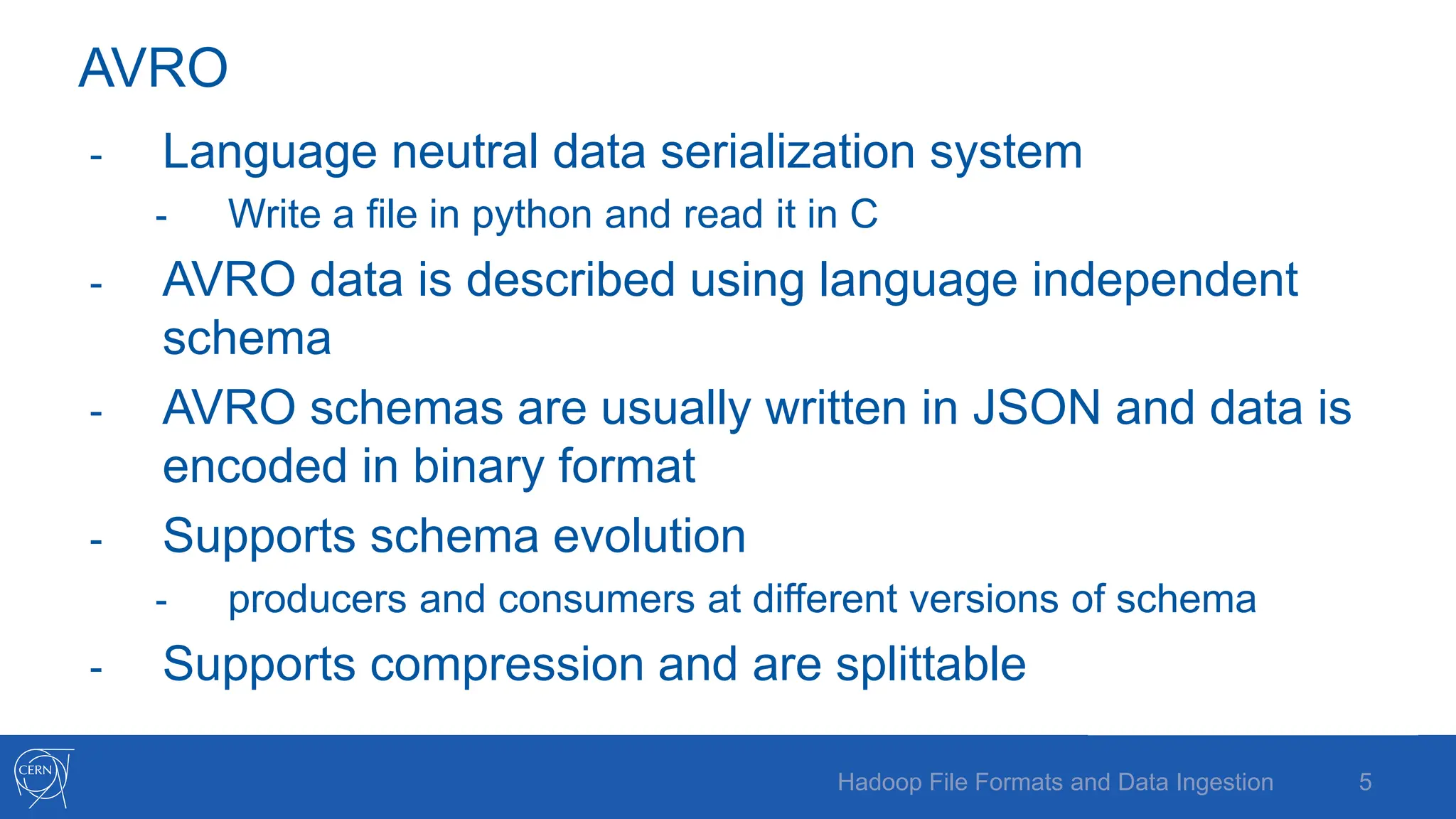 AVRO

- Language neutral data serialization system
  - Write a file in python and read it in C
- AVRO data is described using language independent schema
- AVRO schemas are usually written in JSON and data is encoded in binary format
- Supports schema evolution
  - producers and consumers at different versions of schema
- Supports compression and are splittable

CERN

Hadoop File Formats and Data Ingestion 5